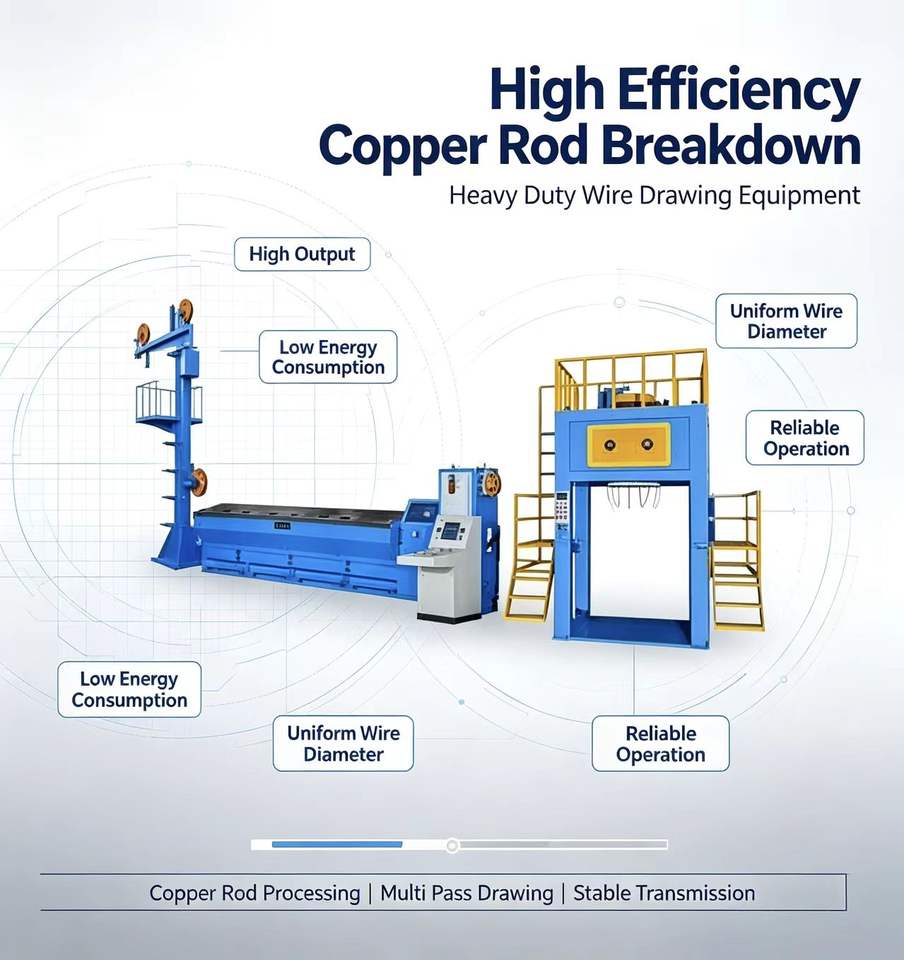 High Efficiency
Copper Rod Breakdown

Heavy Duty Wire Drawing Equipment

High Output

Low Energy
Consumption

Uniform Wire
Diameter

Reliable
Operation

Low Energy
Consumption

Uniform Wire
Diameter

Reliable
Operation

Copper Rod Processing | Multi Pass Drawing | Stable Transmission